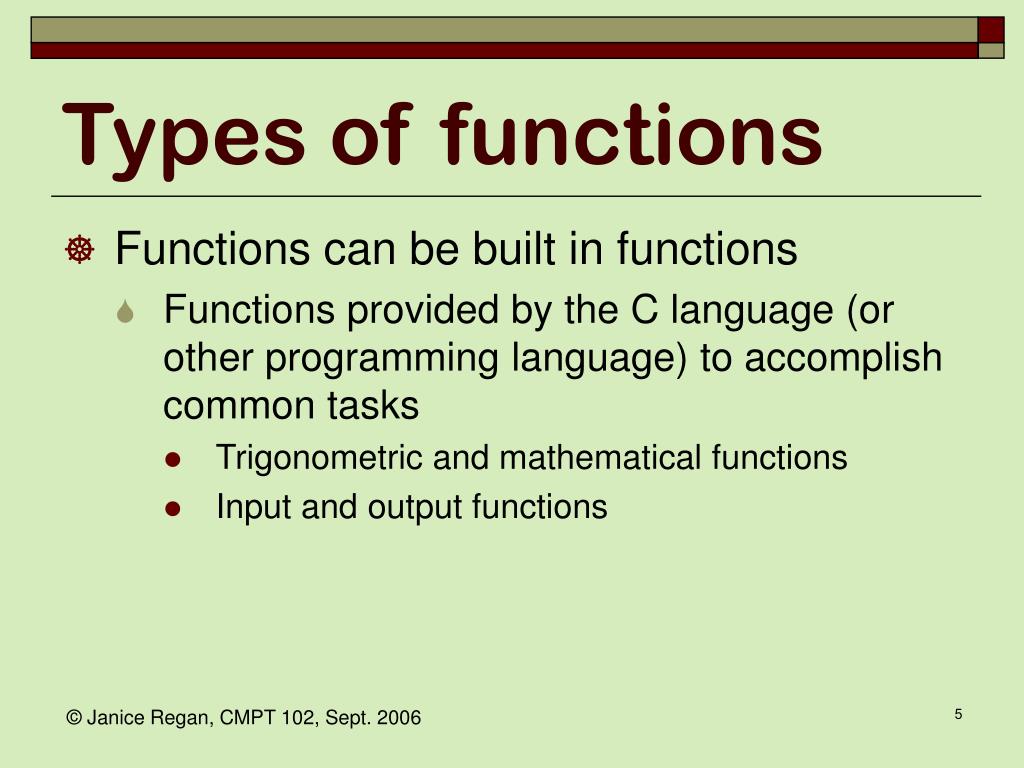 Types of functions

Functions can be built in functions

Functions provided by the C language (or other programming language) to accomplish common tasks

Trigonometric and mathematical functions

Input and output functions

© Janice Regan, CMPT 102, Sept. 2006

5